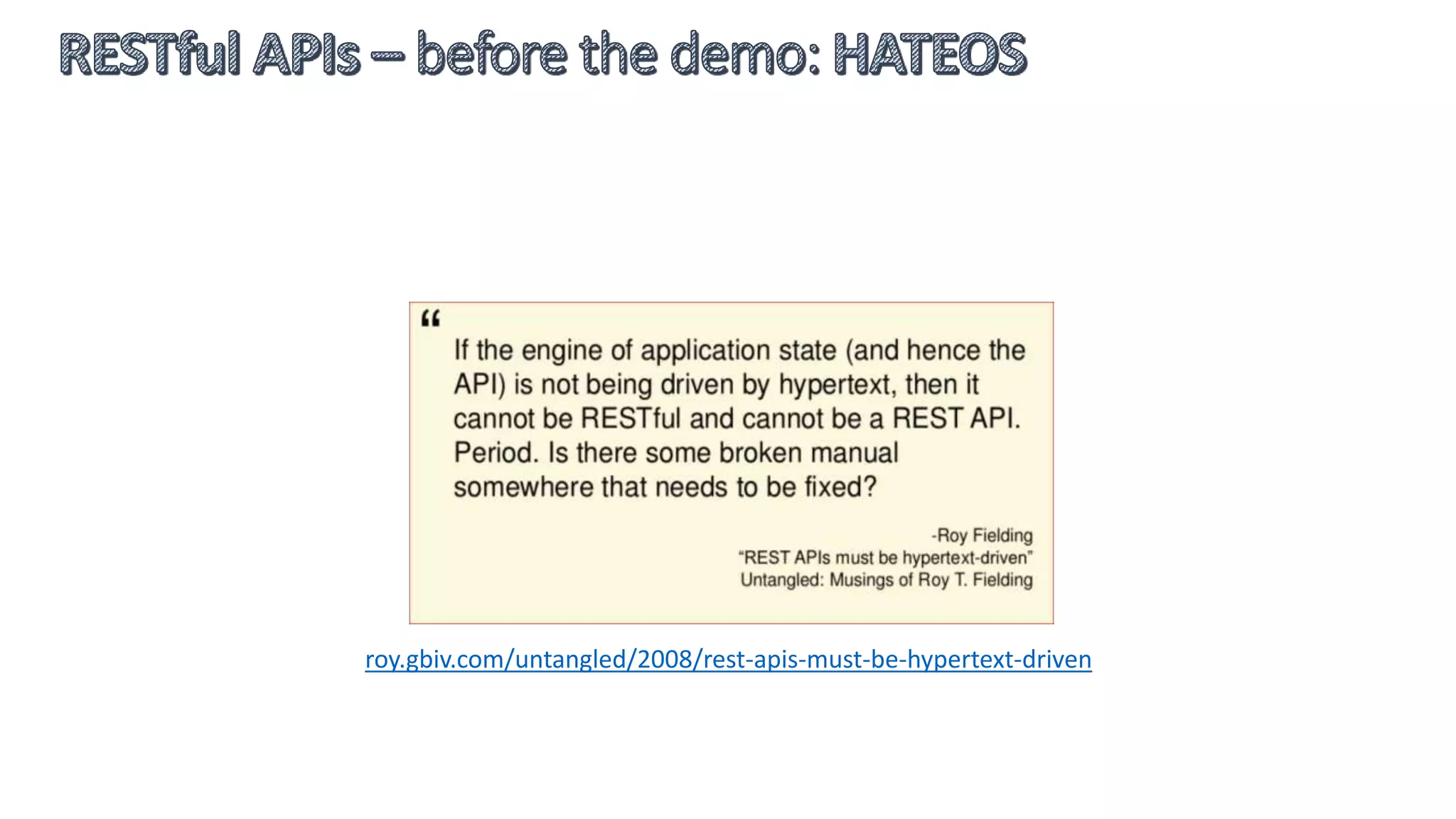 RESTful APIs – before the demo: HATEOS

“

If the engine of application state (and hence the API) is not being driven by hypertext, then it cannot be RESTful and cannot be a REST API. Period. Is there some broken manual somewhere that needs to be fixed?

-Roy Fielding
“REST APIs must be hypertext-driven”
Untangled: Musings of Roy T. Fielding

roy.gbiv.com/untangled/2008/rest-apis-must-be-hypertext-driven